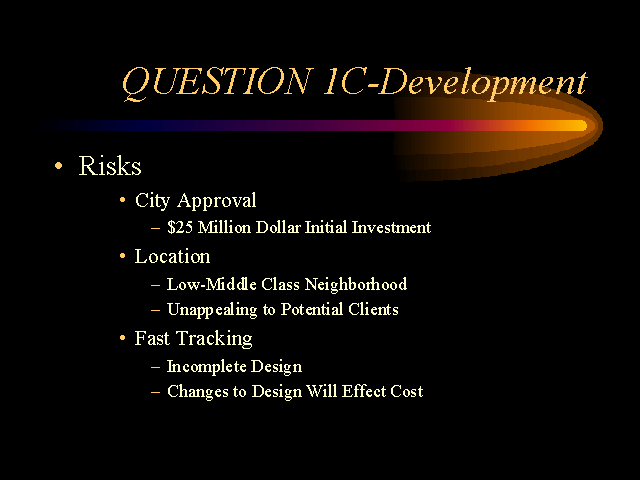 QUESTION 1C-Development

• Risks
  • City Approval
    – $25 Million Dollar Initial Investment
  • Location
    – Low-Middle Class Neighborhood
    – Unappealing to Potential Clients
  • Fast Tracking
    – Incomplete Design
    – Changes to Design Will Effect Cost